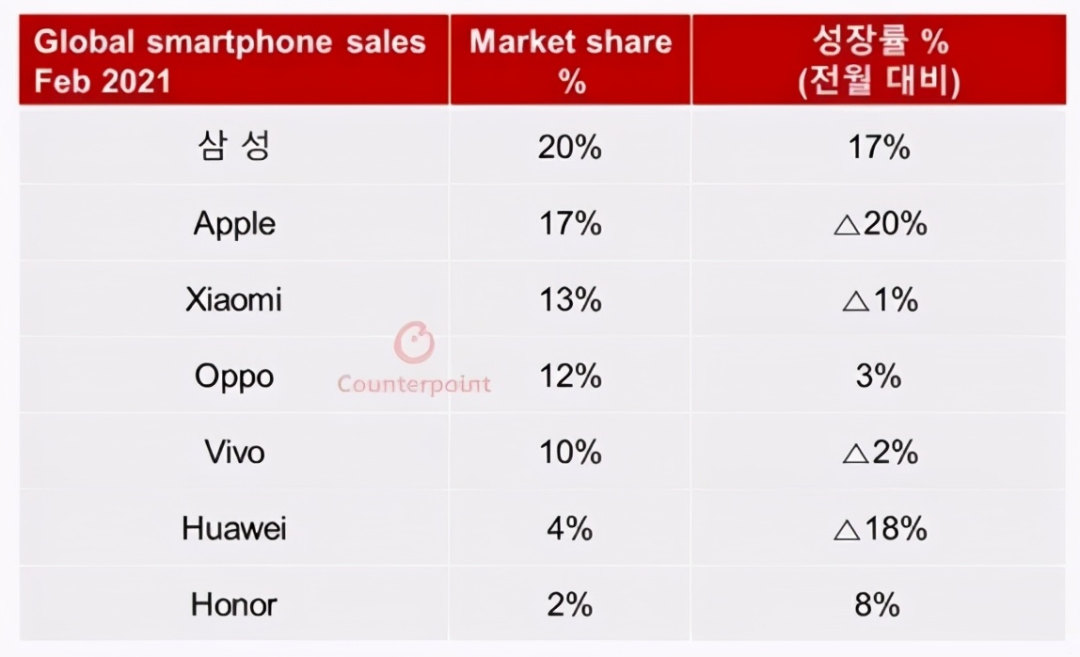 | Global smartphone sales Feb 2021 | Market share % | 성장률 % (전월 대비) |
|---|---|---|
| 삼 성 | 20% | 17% |
| Apple | 17% | △20% |
| Xiaomi | 13% | △1% |
| Oppo | 12% | 3% |
| Vivo | 10% | △2% |
| Huawei | 4% | △18% |
| Honor | 2% | 8% |

Counterpoint